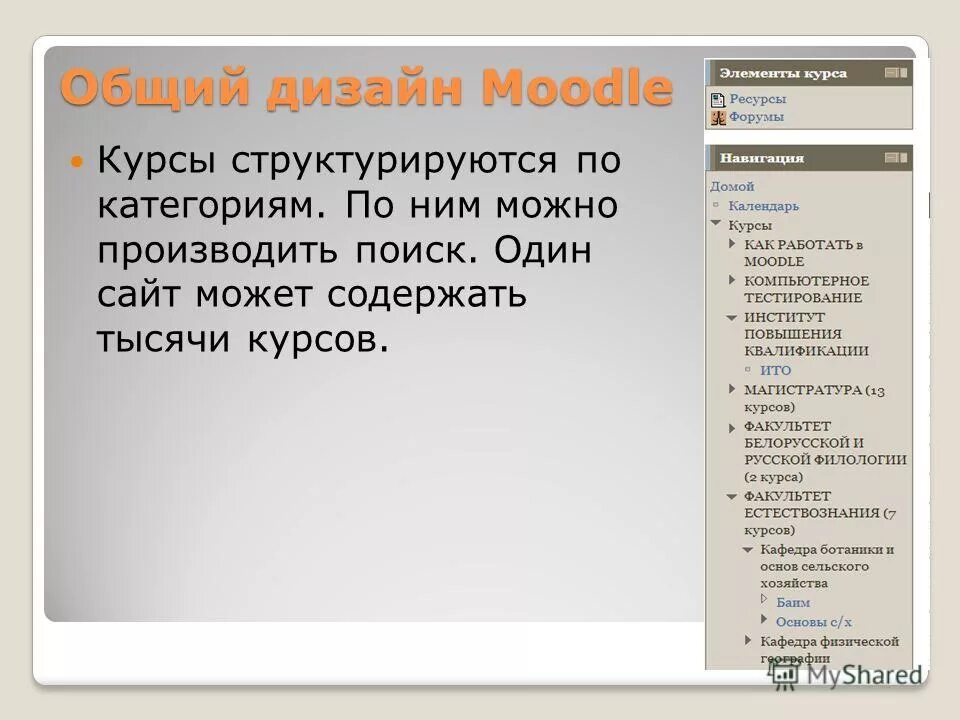 Общий дизайн Moodle

Курсы структурируются по категориям. По ним можно производить поиск. Один сайт может содержать тысячи курсов.

Элементы курса
Ресурсы
Форумы

Навигация
Домой
Календарь
Курсы
КАК РАБОТАТЬ в MOODLE
КОМПЬЮТЕРНОЕ ТЕСТИРОВАНИЕ
ИНСТИТУТ ПОВЫШЕНИЯ КВАЛИФИКАЦИИ
ИТО
МАГИСТРАТУРА (13 курсов)
ФАКУЛЬТЕТ БЕЛОРУССКОЙ И РУССКОЙ ФИЛОЛОГИИ (2 курса)
ФАКУЛЬТЕТ ЕСТЕСТВОЗНАНИЯ (7 курсов)
Кафедра ботаники и основ сельского хозяйства
Баим
Основы с/х
Кафедра физической географии

MyShared